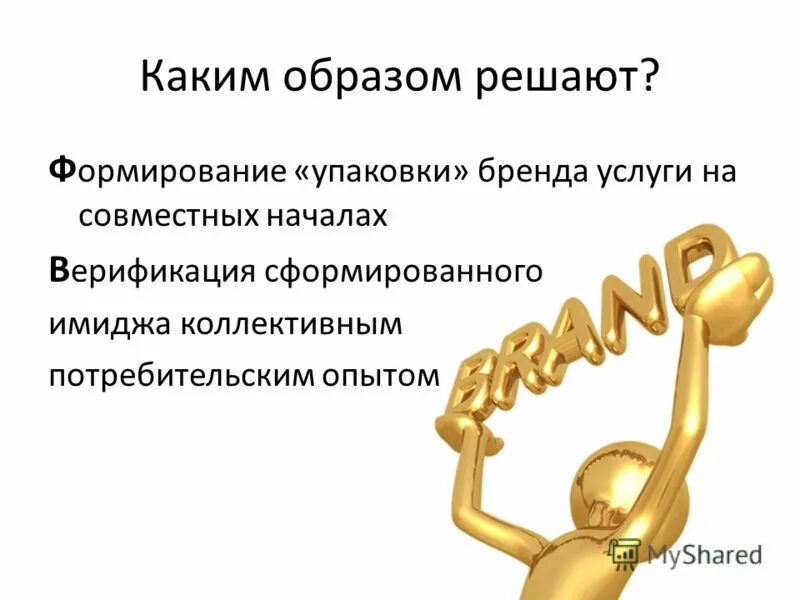 Каким образом решают?

Формирование «упаковки» бренда услуги на совместных началах

Верификация сформированного имиджа коллективным потребительским опытом

BRAND

MyShared